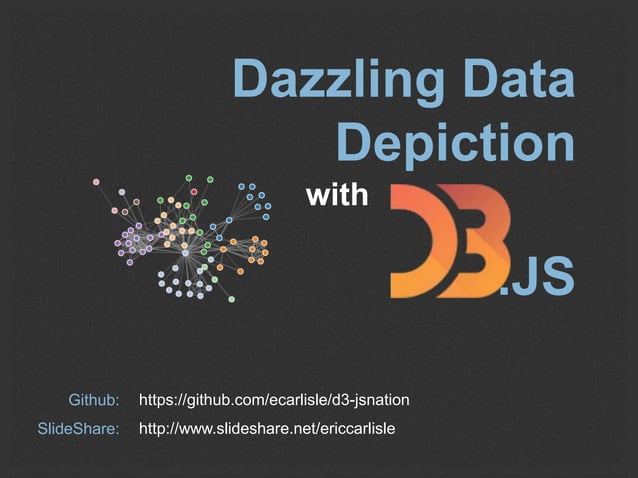 Dazzling Data Depiction

with D3.JS

Github: https://github.com/ecarlisle/d3-jsnation

SlideShare: http://www.slideshare.net/ericcarlisle